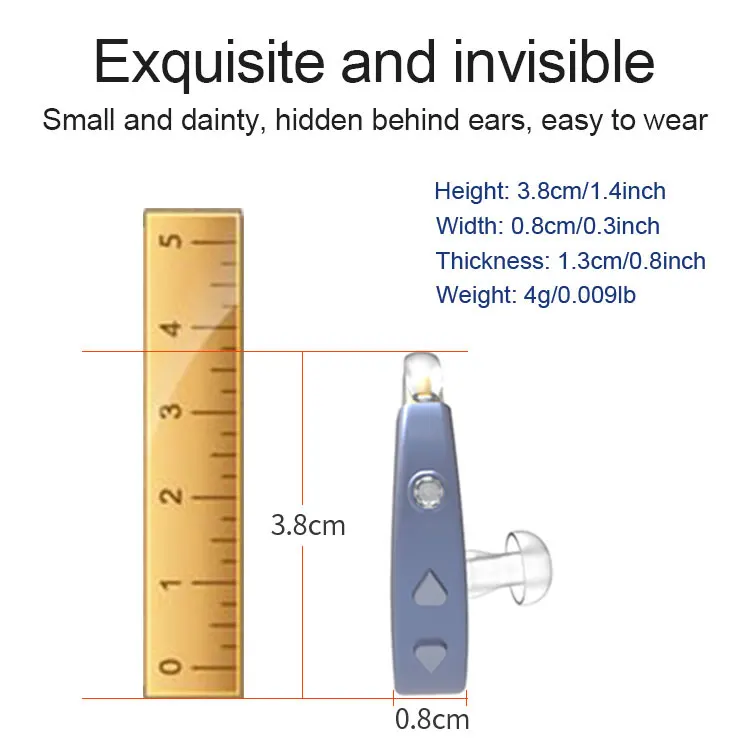 Exquisite and invisible

Small and dainty, hidden behind ears, easy to wear

Height: 3.8cm/1.4inch
Width: 0.8cm/0.3inch
Thickness: 1.3cm/0.8inch
Weight: 4g/0.009lb

5
4
3
2
1
0

3.8cm

0.8cm